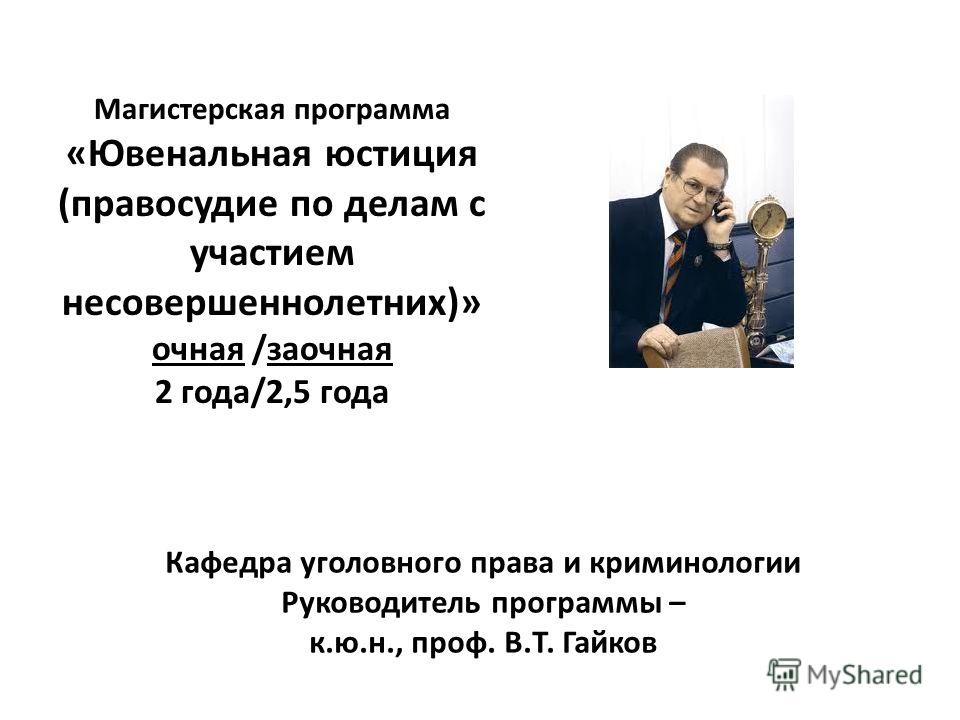 Магистерская программа
«Ювенальная юстиция (правосудие по делам с участием несовершеннолетних)»
очная /заочная
2 года/2,5 года

Кафедра уголовного права и криминологии
Руководитель программы –
к.ю.н., проф. В.Т. Гайков

MyShared